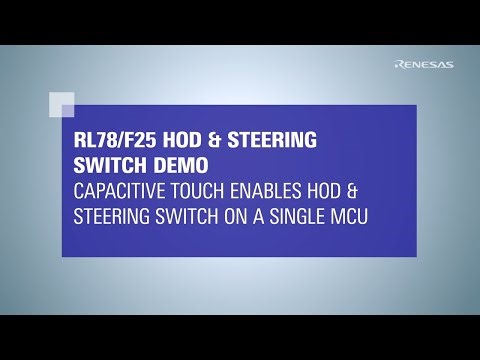 RENESAS

RL78/F25 HOD & STEERING SWITCH DEMO
CAPACITIVE TOUCH ENABLES HOD & STEERING SWITCH ON A SINGLE MCU